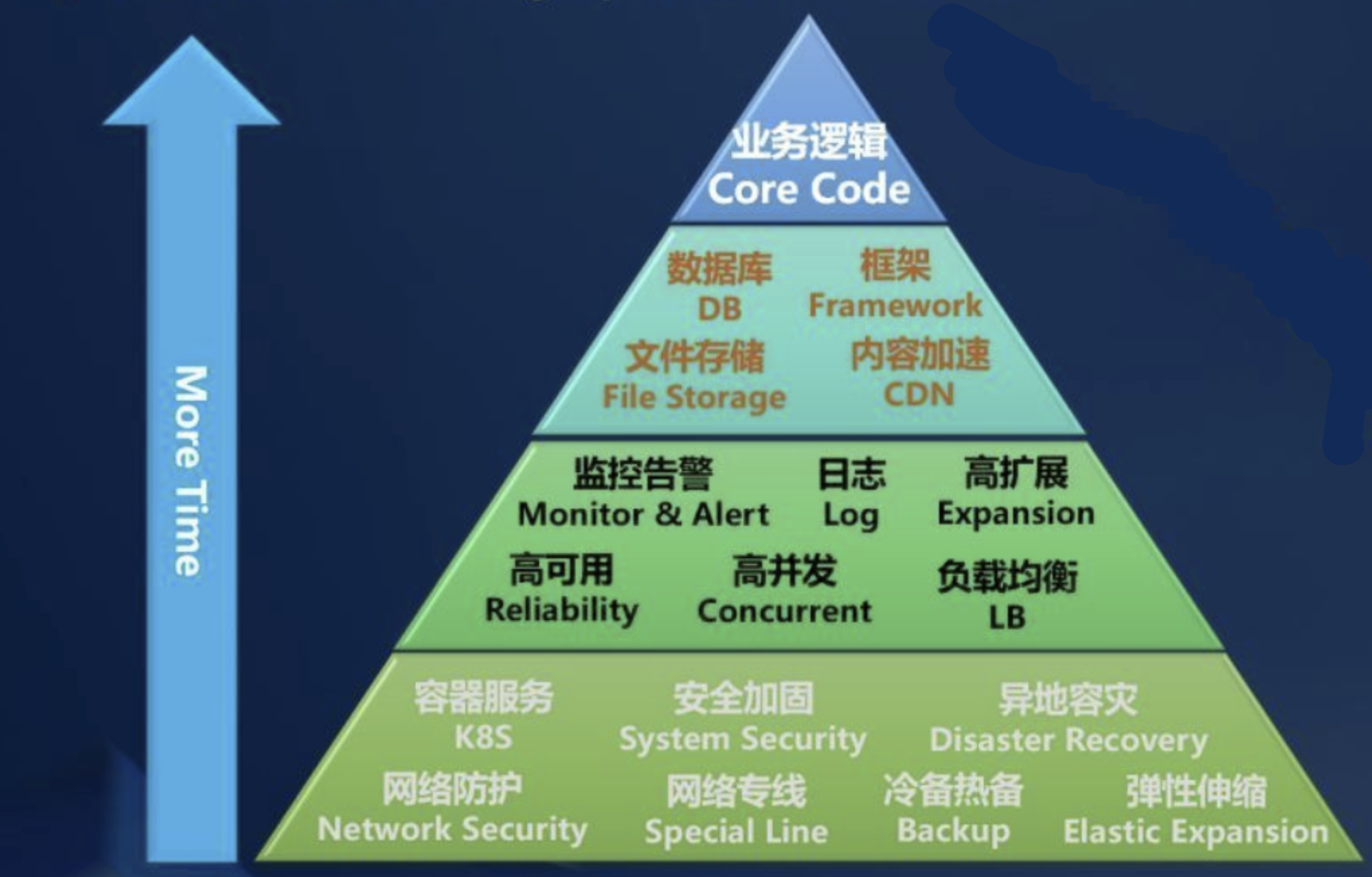 More Time

业务逻辑
Core Code

数据库
DB

框架
Framework

文件存储
File Storage

内容加速
CDN

监控告警
Monitor & Alert

日志
Log

高扩展
Expansion

高可用
Reliability

高并发
Concurrent

负载均衡
LB

容器服务
K8S

安全加固
System Security

异地容灾
Disaster Recovery

网络防护
Network Security

网络专线
Special Line

冷备热备
Backup

弹性伸缩
Elastic Expansion